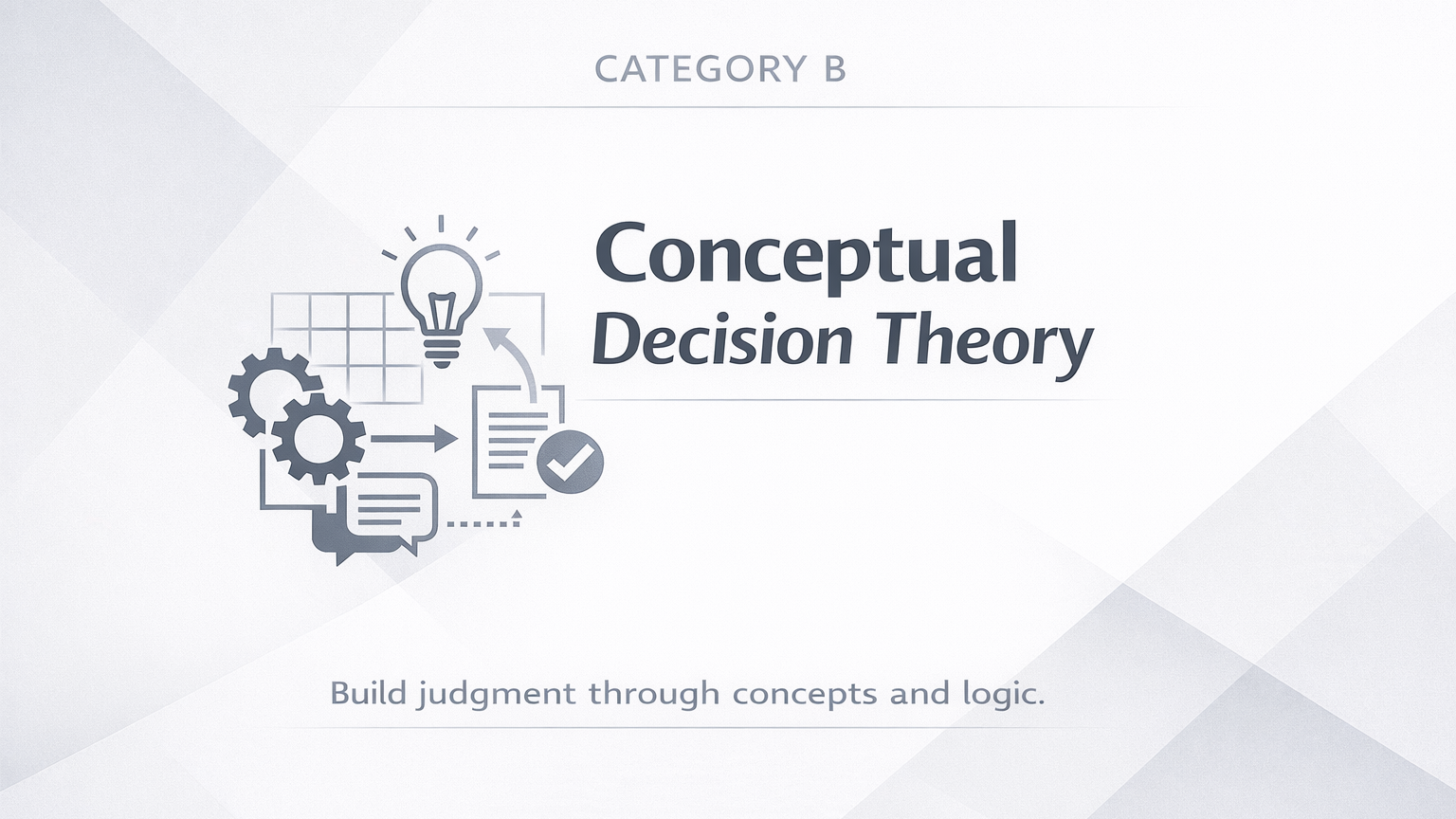 CATEGORY B

Conceptual
Decision Theory

Build judgment through concepts and logic.